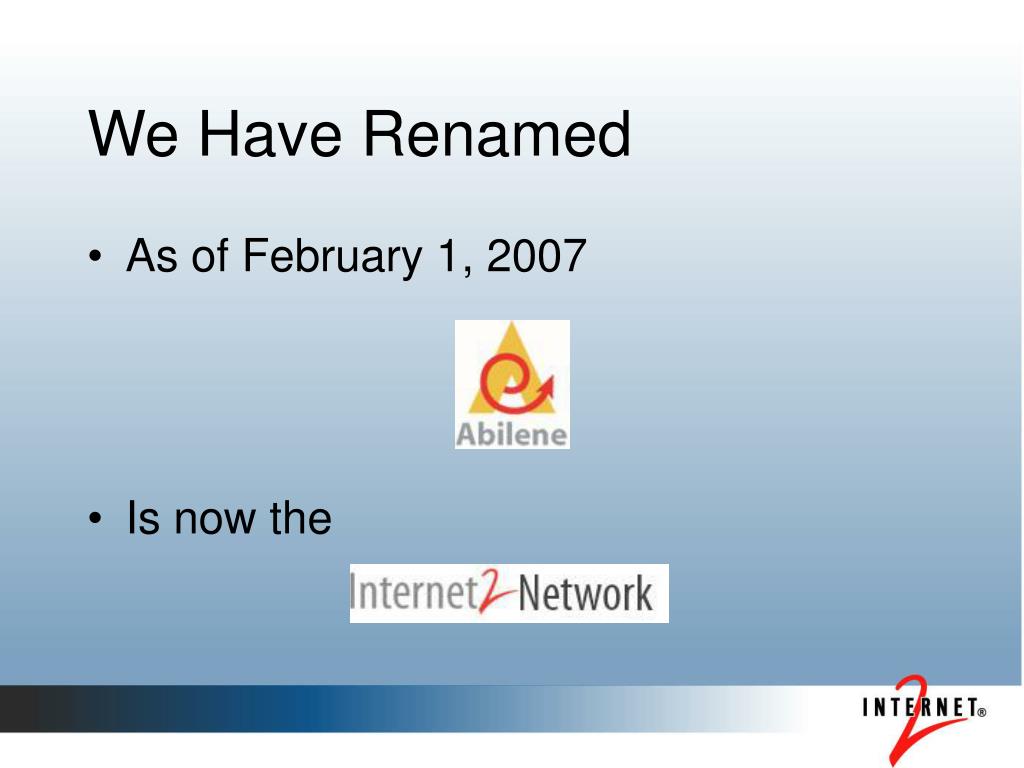 We Have Renamed

• As of February 1, 2007

Abilene

• Is now the

Internet2 Network

INTERNET2®